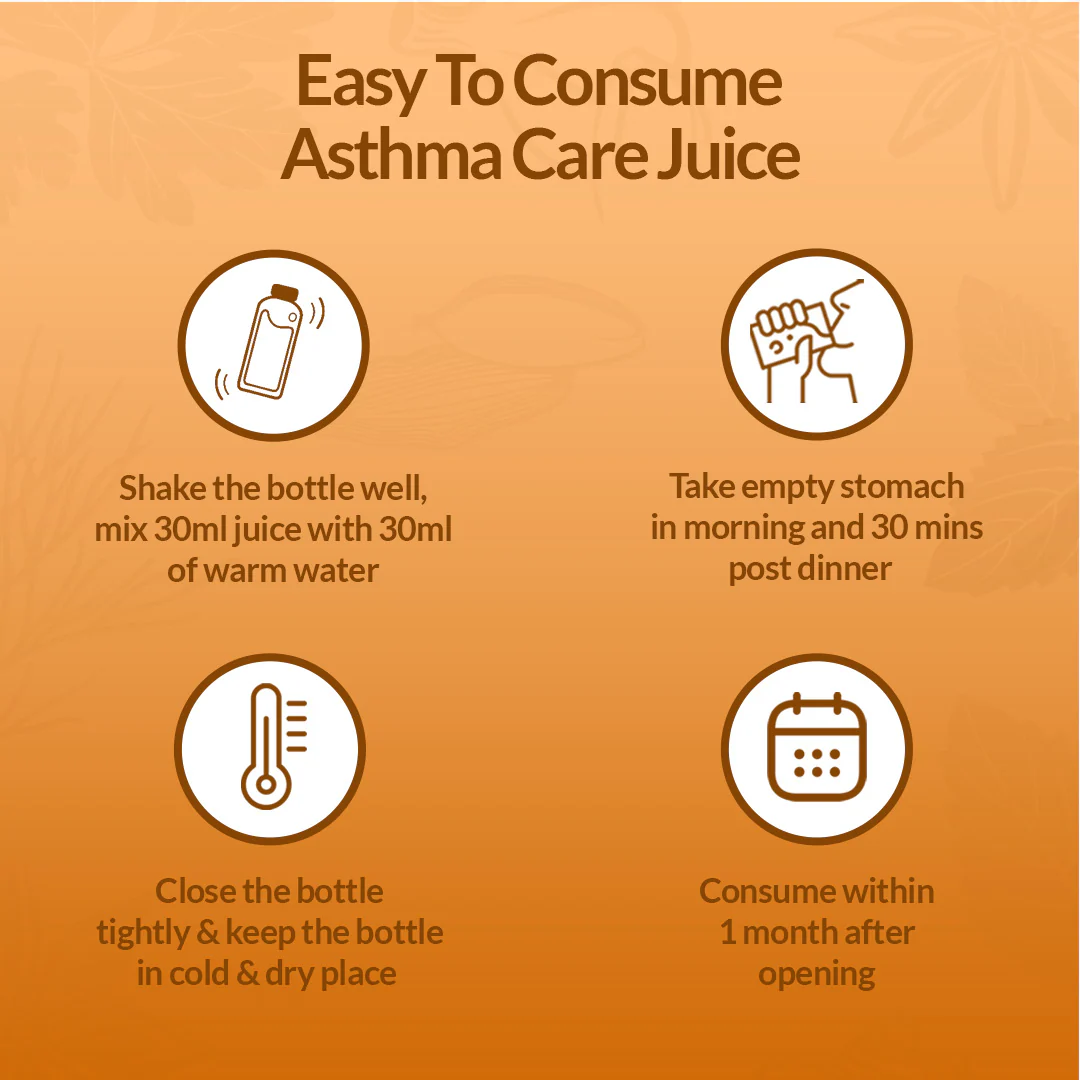 Easy To Consume Asthma Care Juice

Shake the bottle well, mix 30ml juice with 30ml of warm water

Take empty stomach in morning and 30 mins post dinner

Close the bottle tightly & keep the bottle in cold & dry place

Consume within 1 month after opening